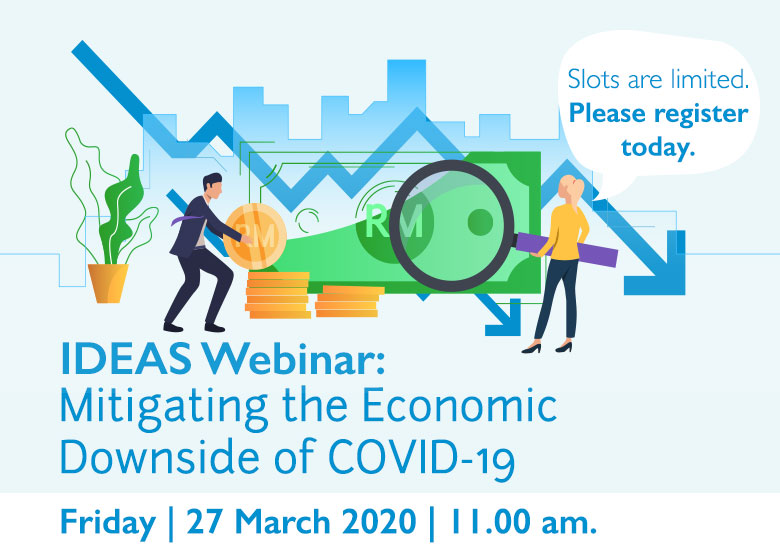 Slots are limited. Please register today.

RM

RM

IDEAS Webinar:
Mitigating the Economic Downside of COVID-19

Friday | 27 March 2020 | 11.00 am.